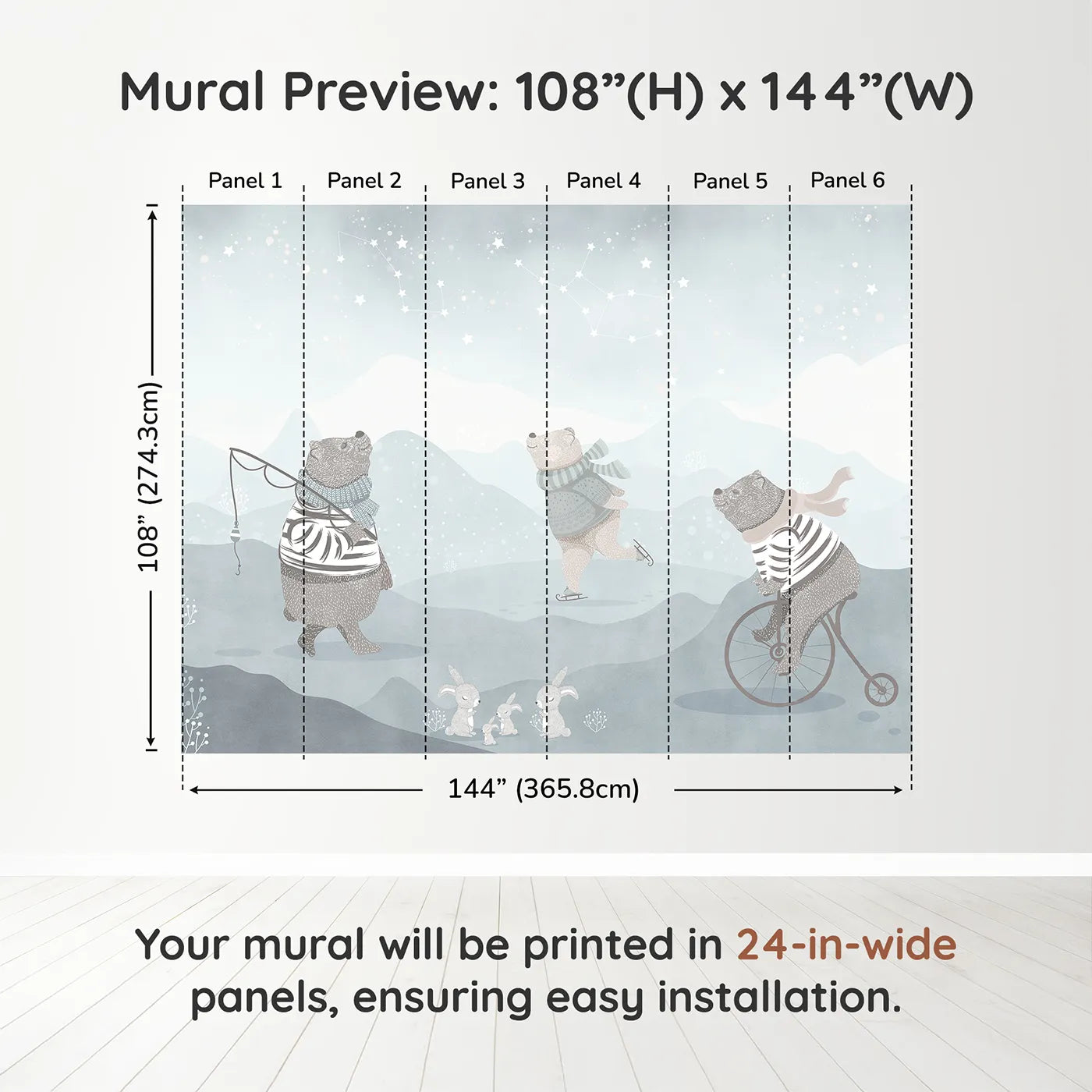 Mural Preview: 108”(H) x 144”(W)

Panel 1

Panel 2

Panel 3

Panel 4

Panel 5

Panel 6

108” (274.3cm)

144” (365.8cm)

Your mural will be printed in 24-in-wide panels, ensuring easy installation.